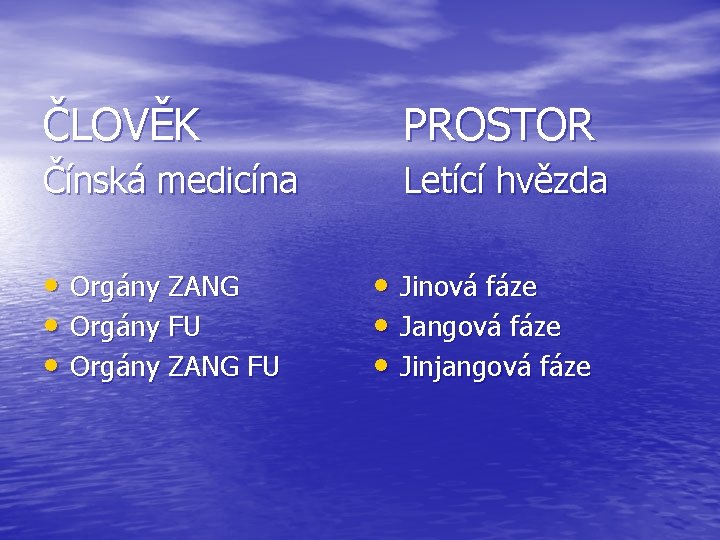 ČLOVĚK
Čínská medicína

- Orgány ZANG
- Orgány FU
- Orgány ZANG FU

PROSTOR
Letící hvězda

- Jinová fáze
- Jangová fáze
- Jinjangová fáze